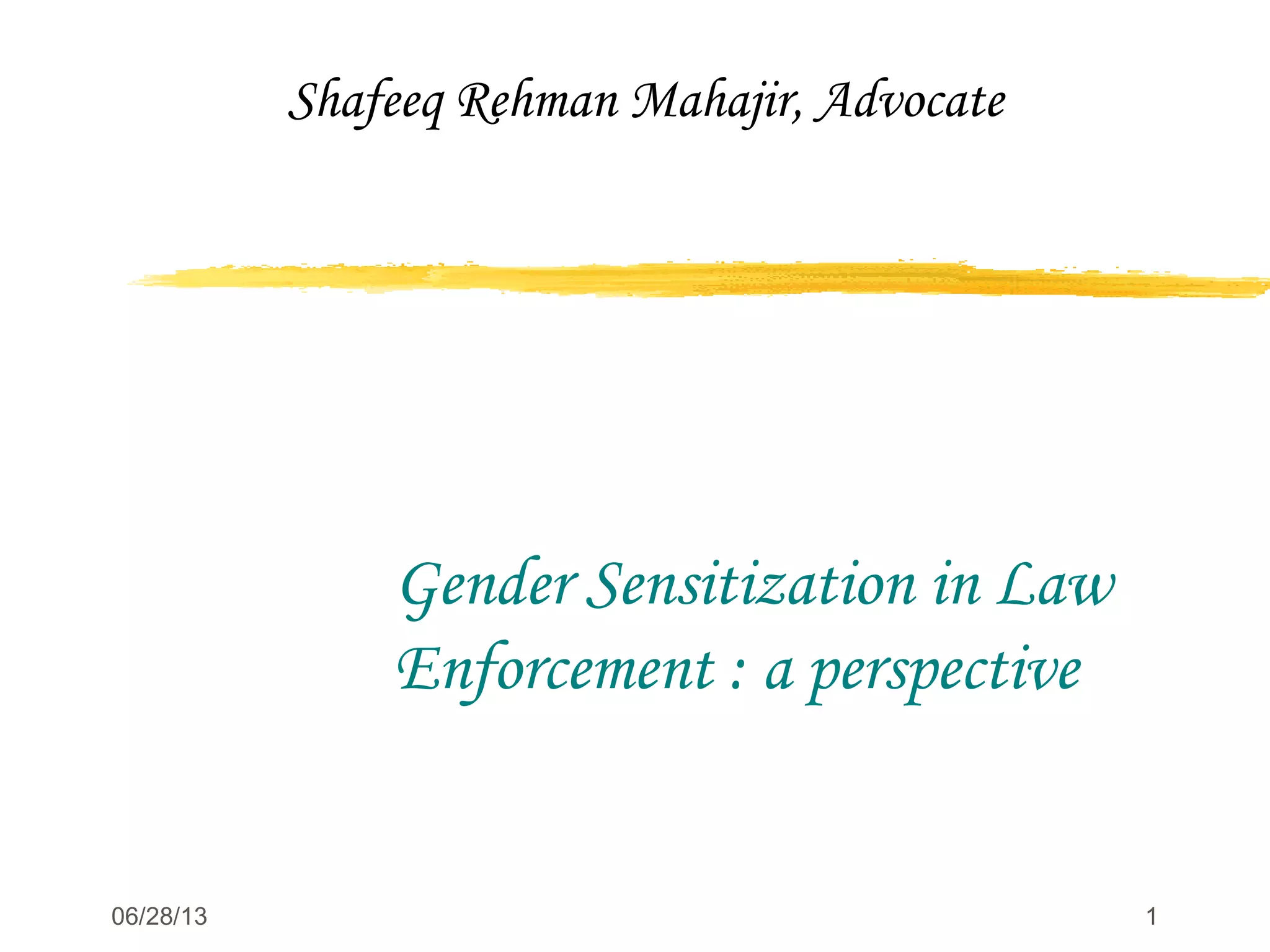 Shafeeq Rehman Mahajir, Advocate

Gender Sensitization in Law Enforcement : a perspective

06/28/13

1